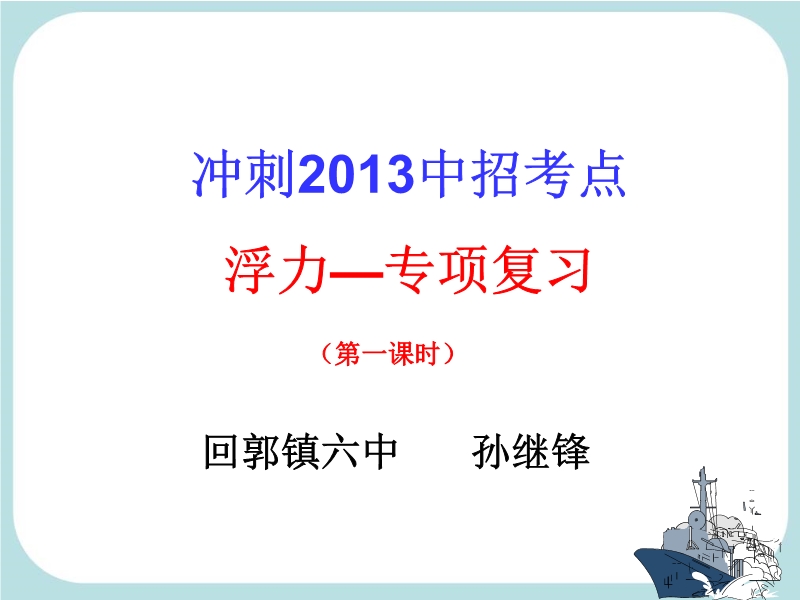 冲刺2013中招考点

浮力—专项复习

（第一课时）

回郭镇六中　　孙继锋